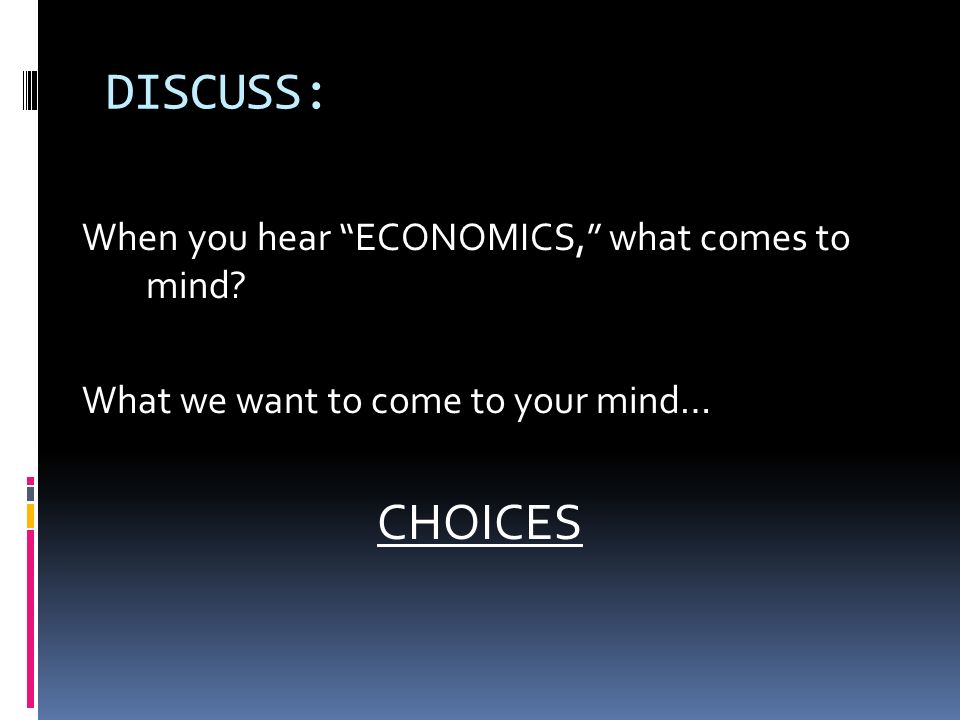 DISCUSS:

When you hear “ECONOMICS,” what comes to mind?

What we want to come to your mind…

CHOICES